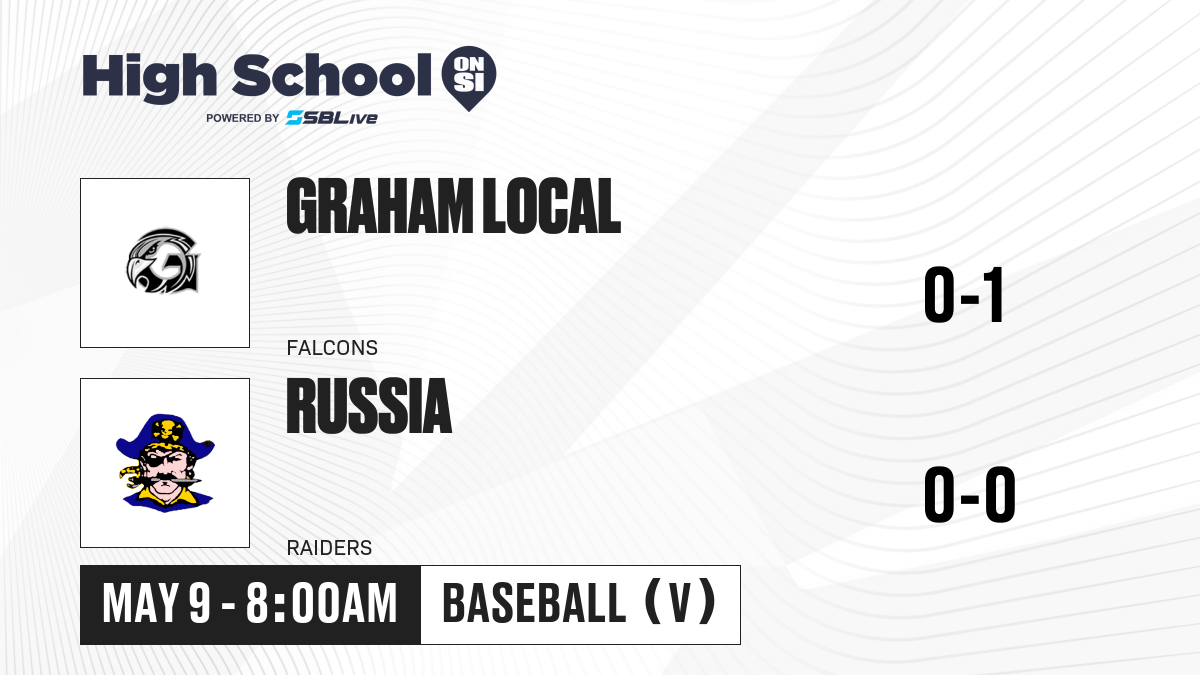 High School ON SI
POWERED BY SBLive

GRAHAM LOCAL
FALCONS
0-1

RUSSIA
RAIDERS
0-0

MAY 9 - 8:00AM
BASEBALL (V)